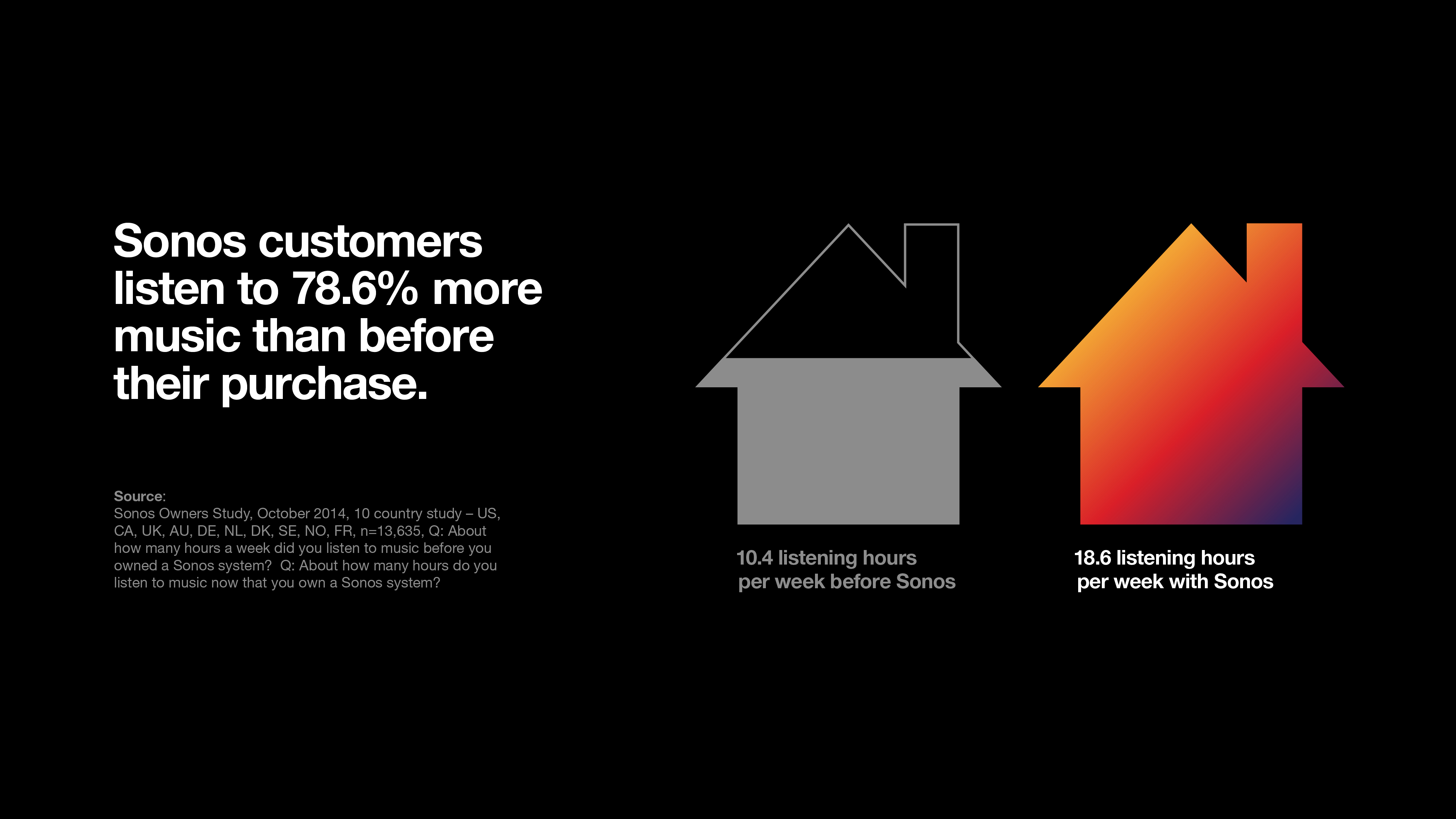 Sonos customers listen to 78.6% more music than before their purchase.

Source:
Sonos Owners Study, October 2014, 10 country study – US, CA, UK, AU, DE, NL, DK, SE, NO, FR, n=13,635, Q: About how many hours a week did you listen to music before you owned a Sonos system? Q: About how many hours do you listen to music now that you own a Sonos system?

10.4 listening hours per week before Sonos

18.6 listening hours per week with Sonos